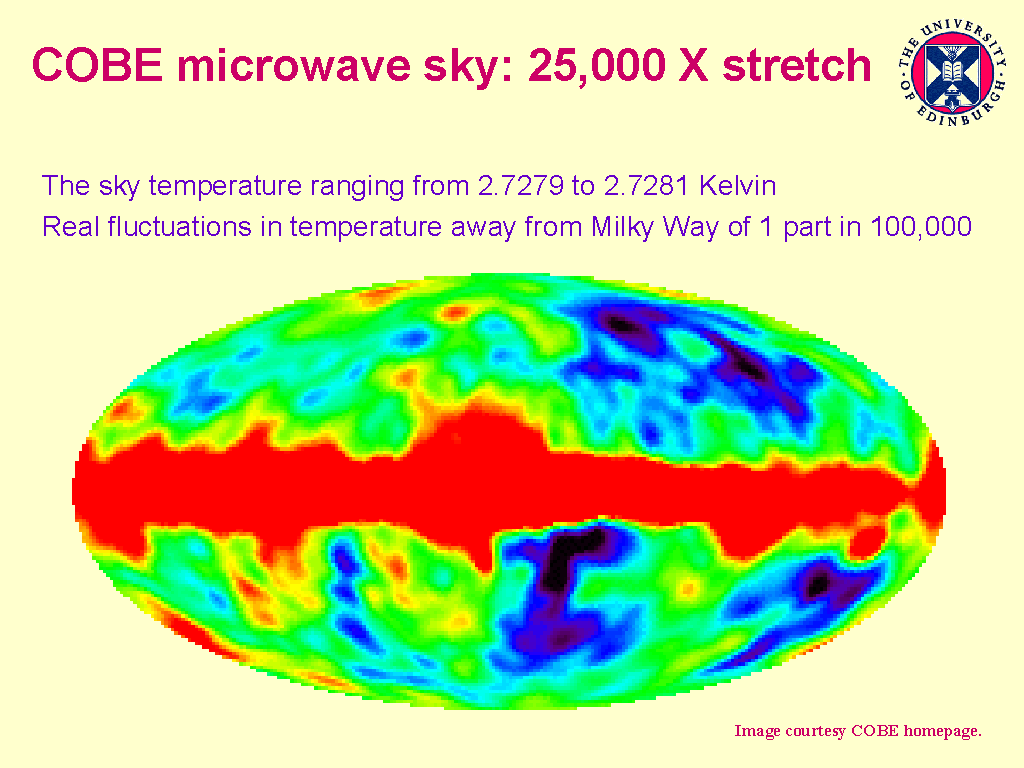 COBE microwave sky: 25,000 X stretch

THE UNIVERSITY OF EDINBURGH

The sky temperature ranging from 2.7279 to 2.7281 Kelvin
Real fluctuations in temperature away from Milky Way of 1 part in 100,000

Image courtesy COBE homepage.